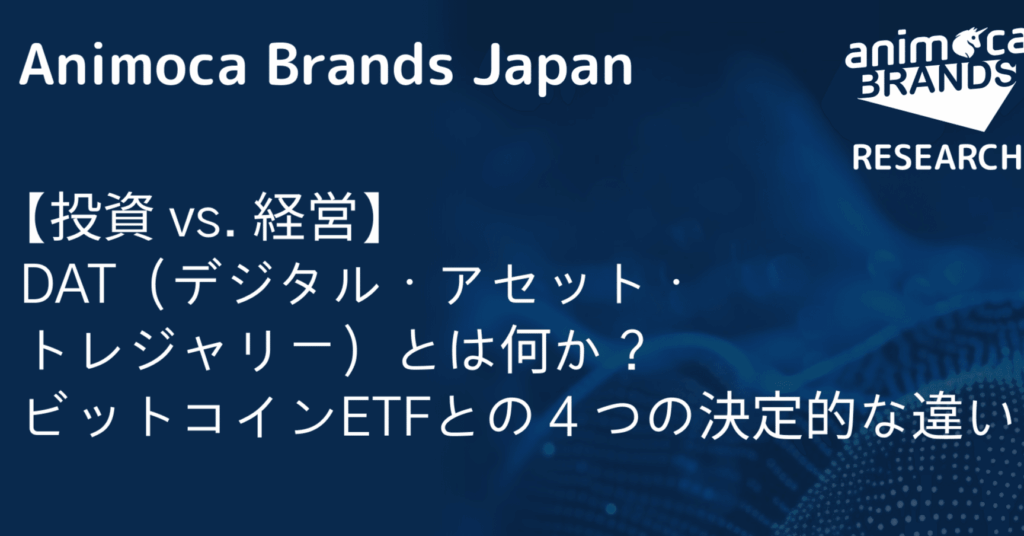 Animoca Brands Japan

animoca BRANDS RESEARCH

【投資 vs. 経営】
DAT（デジタル・アセット・トレジャリー）とは何か？
ビットコインETFとの４つの決定的な違い